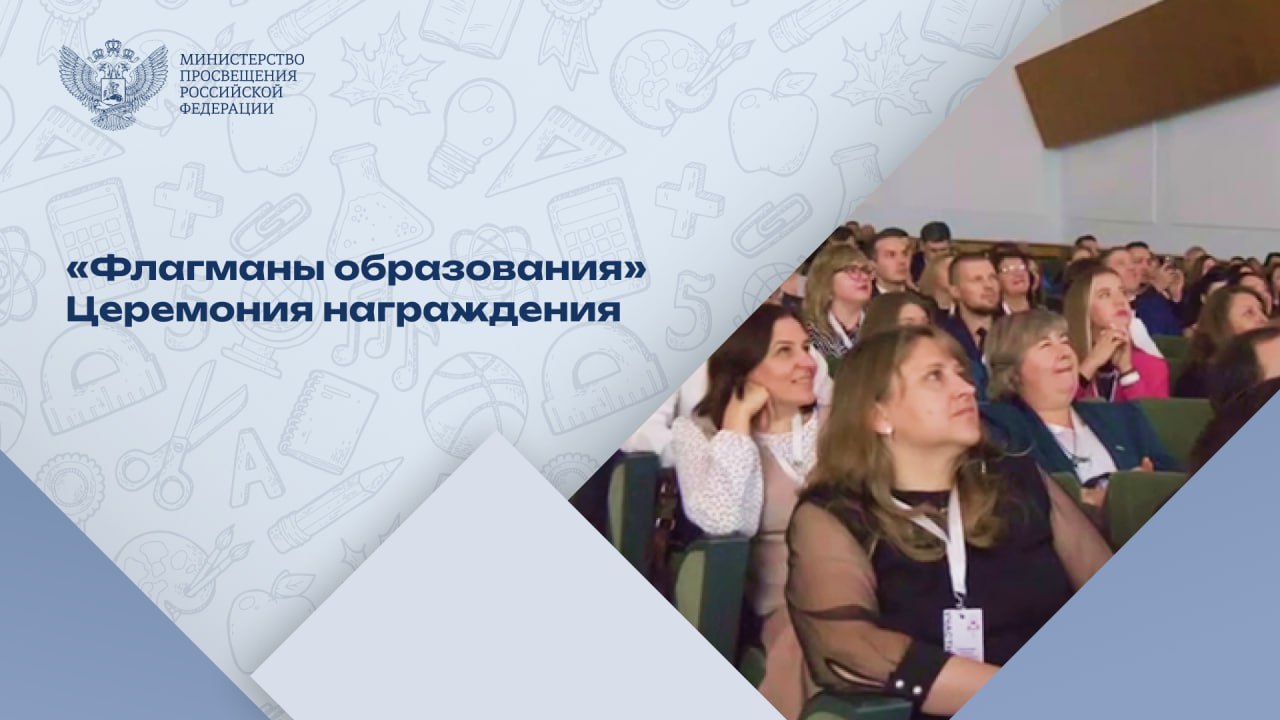 МИНИСТЕРСТВО ПРОСВЕЩЕНИЯ РОССИЙСКОЙ ФЕДЕРАЦИИ

«Флагманы образования»
Церемония награждения